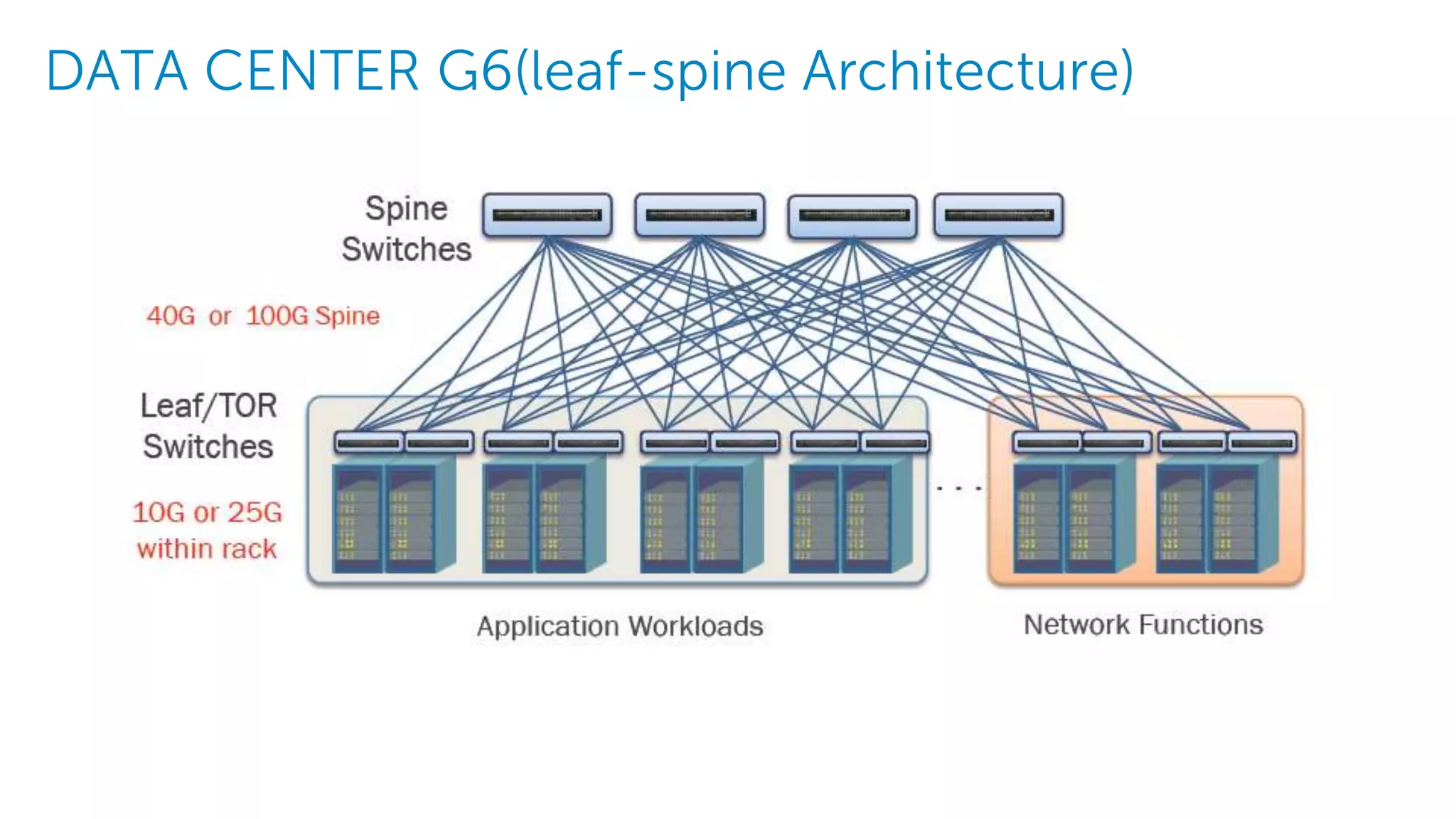 DATA CENTER G6(leaf-spine Architecture)

Spine Switches

40G or 100G Spine

Leaf/TOR Switches

10G or 25G within rack

. . .

Application Workloads

Network Functions